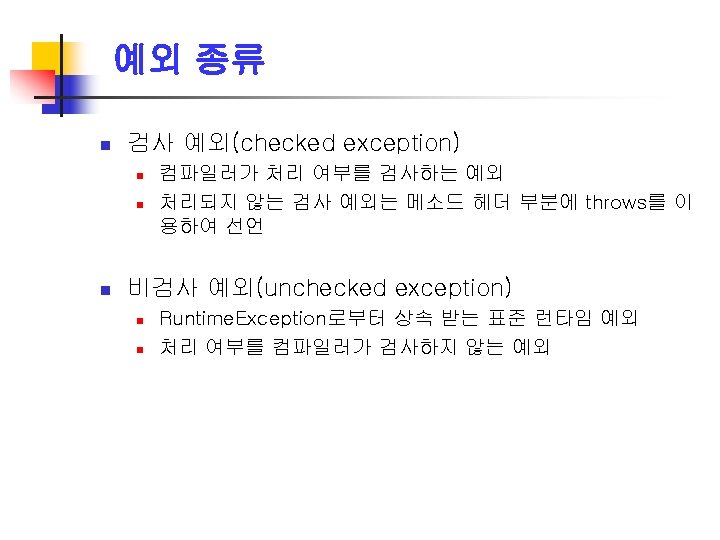 예외 종류

검사 예외(checked exception)

컴파일러가 처리 여부를 검사하는 예외

처리되지 않는 검사 예외는 메소드 헤더 부분에 throws를 이용하여 선언

비검사 예외(unchecked exception)

RuntimeException로부터 상속 받는 표준 런타임 예외

처리 여부를 컴파일러가 검사하지 않는 예외